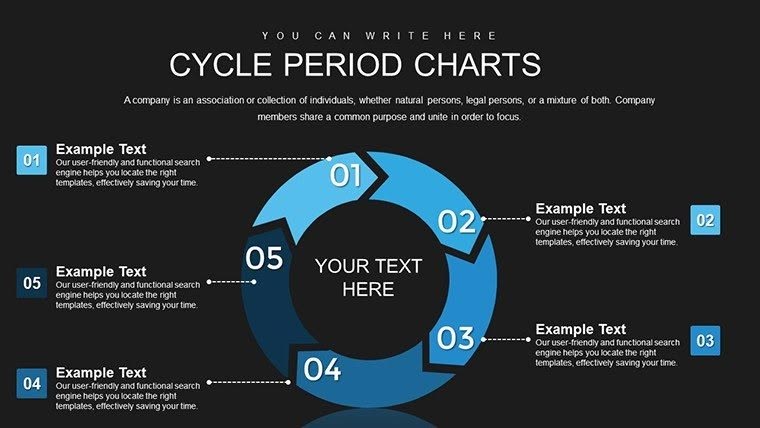 YOU CAN WRITE HERE

CYCLE PERIOD CHARTS

A company is an association or collection of individuals, whether natural persons, legal persons, or a mixture of both. Company members share a common purpose and unite in order to focus.

01
Example Text
Our user-friendly and functional search engine helps you locate the right templates, effectively saving your time.

05
Example Text
Our user-friendly and functional search engine helps you locate the right templates, effectively saving your time.

04
Example Text
Our user-friendly and functional search engine helps you locate the right templates, effectively saving your time.

01

02

03

04

05

YOUR TEXT HERE

Example Text
Our user-friendly and functional search engine helps you locate the right templates, effectively saving your time.
02

Example Text
Our user-friendly and functional search engine helps you locate the right templates, effectively saving your time.
03